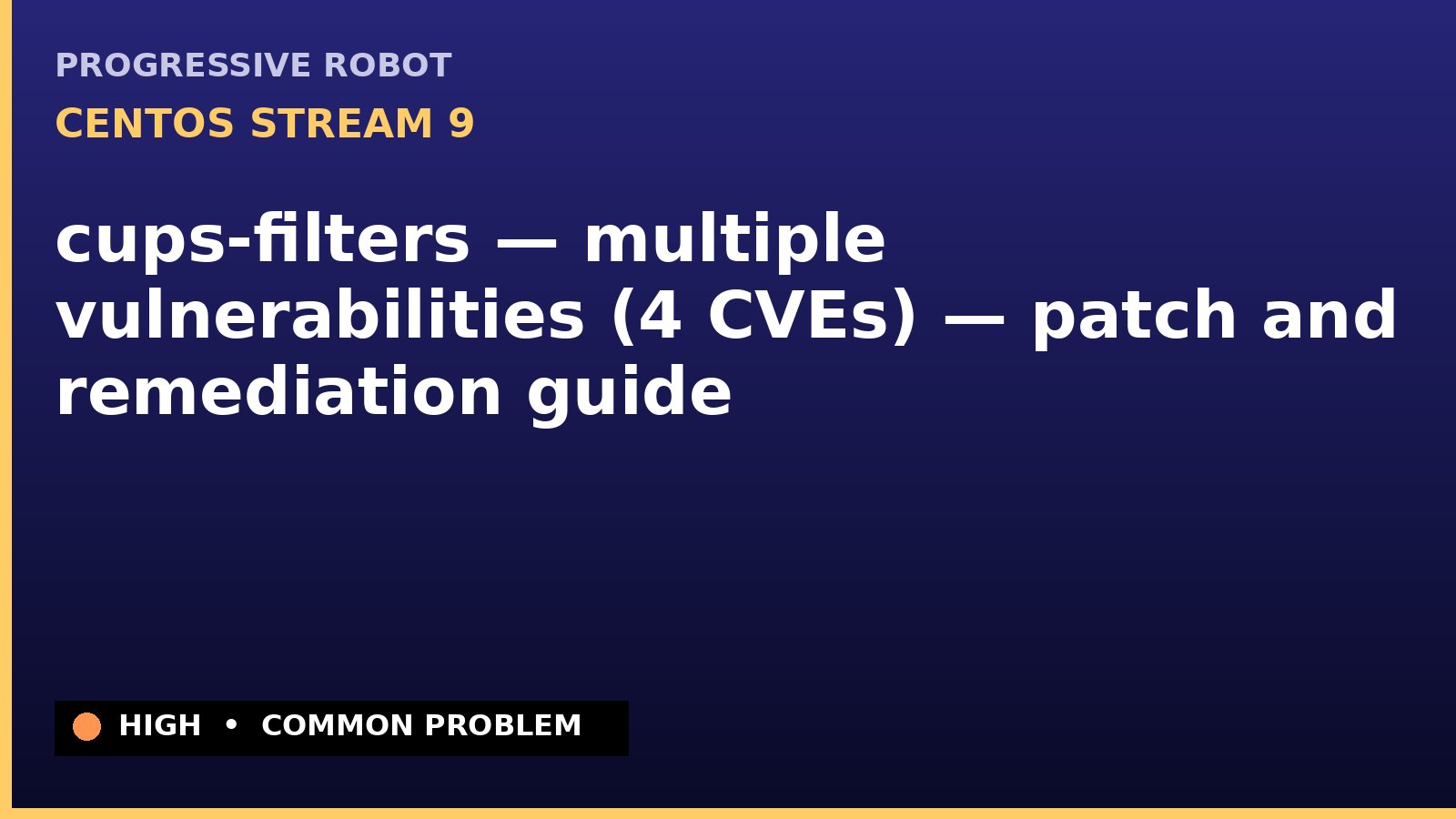 PROGRESSIVE ROBOT

CENTOS STREAM 9

cups-filters — multiple vulnerabilities (4 CVEs) — patch and remediation guide

HIGH • COMMON PROBLEM